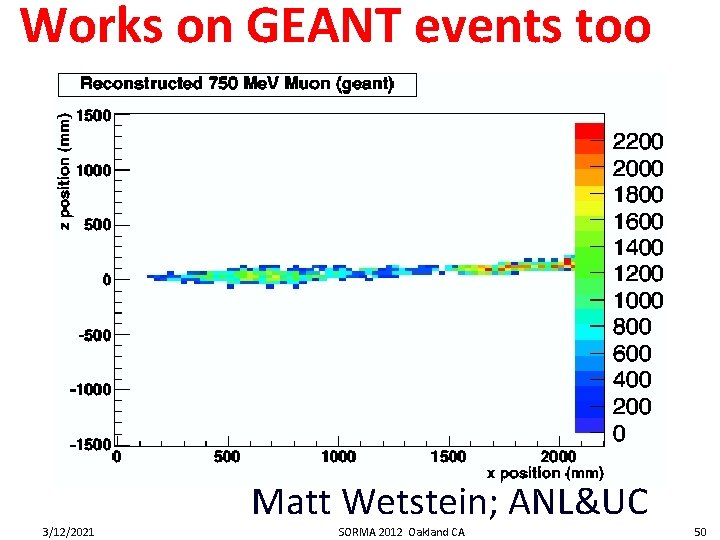 Works on GEANT events too

Reconstructed 750 MeV Muon (geant)

z position (mm)

1500
1000
500
0
-500
-1000
-1500

0
500
1000
1500
2000
x position (mm)

2200
2000
1800
1600
1400
1200
1000
800
600
400
200
0

Matt Wetstein; ANL&UC

3/12/2021

SORMA 2012 Oakland CA

50